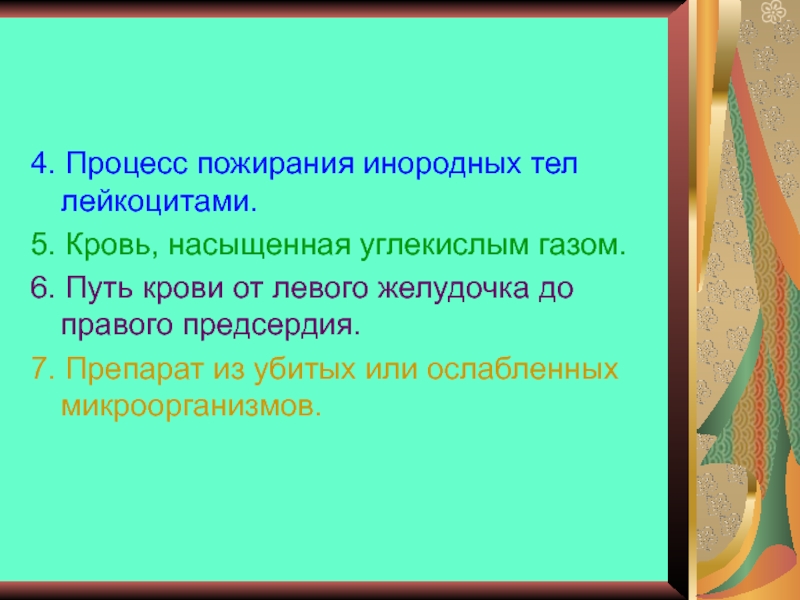 4. Процесс пожирания инородных тел лейкоцитами.

5. Кровь, насыщенная углекислым газом.

6. Путь крови от левого желудочка до правого предсердия.

7. Препарат из убитых или ослабленных микроорганизмов.